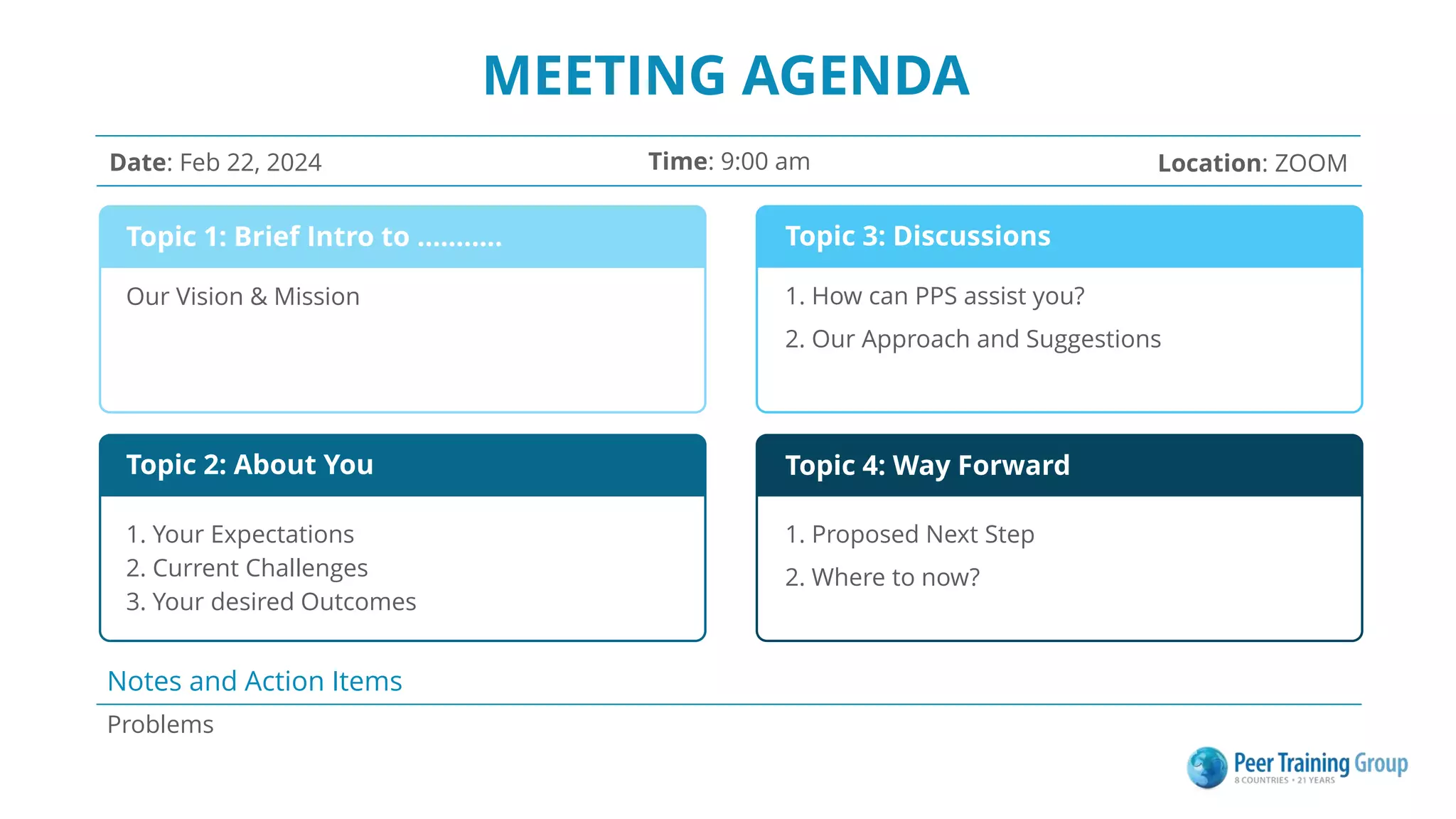 MEETING AGENDA

Date: Feb 22, 2024

Time: 9:00 am

Location: ZOOM

Topic 1: Brief Intro to ...........

Our Vision & Mission

Topic 2: About You

1. Your Expectations
2. Current Challenges
3. Your desired Outcomes

Topic 3: Discussions

1. How can PPS assist you?
2. Our Approach and Suggestions

Topic 4: Way Forward

1. Proposed Next Step
2. Where to now?

Notes and Action Items

Problems

Peer Training Group
8 COUNTRIES • 21 YEARS